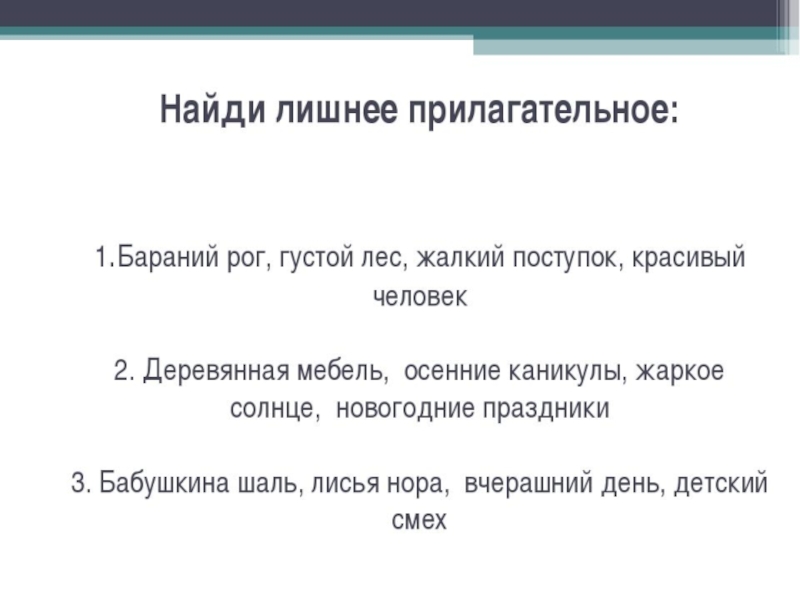 Найди лишнее прилагательное:

1.Бараний рог, густой лес, жалкий поступок, красивый человек

2. Деревянная мебель, осенние каникулы, жаркое солнце, новогодние праздники

3. Бабушкина шаль, лисья нора, вчерашний день, детский смех